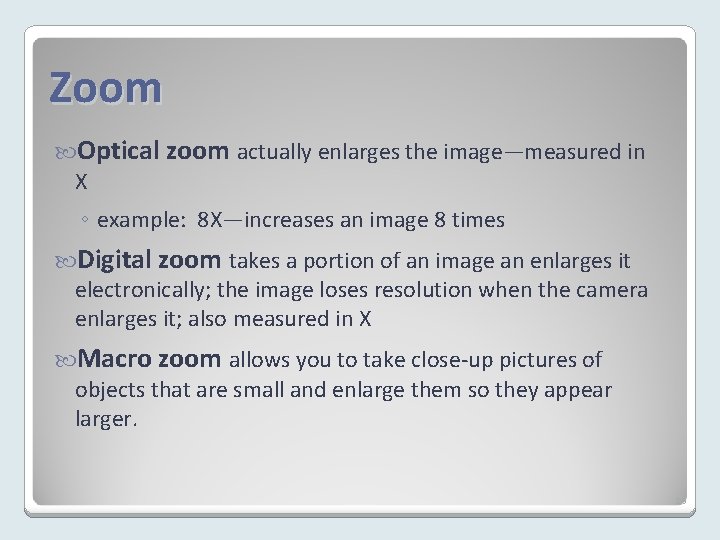 Zoom

Optical zoom actually enlarges the image—measured in X

◦ example: 8X—increases an image 8 times

Digital zoom takes a portion of an image an enlarges it electronically; the image loses resolution when the camera enlarges it; also measured in X

Macro zoom allows you to take close-up pictures of objects that are small and enlarge them so they appear larger.